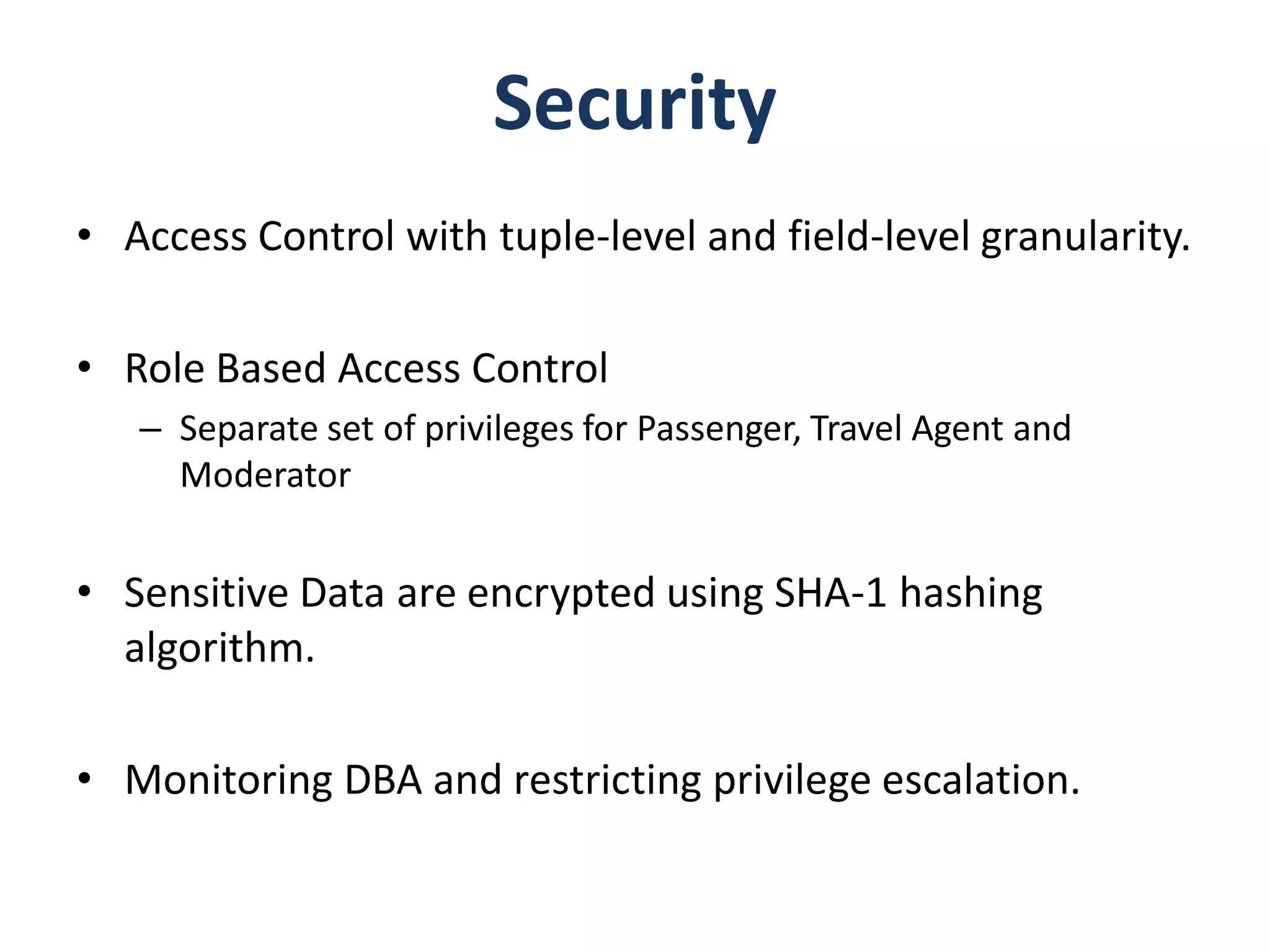 Security

• Access Control with tuple-level and field-level granularity.

• Role Based Access Control
– Separate set of privileges for Passenger, Travel Agent and Moderator

• Sensitive Data are encrypted using SHA-1 hashing algorithm.

• Monitoring DBA and restricting privilege escalation.